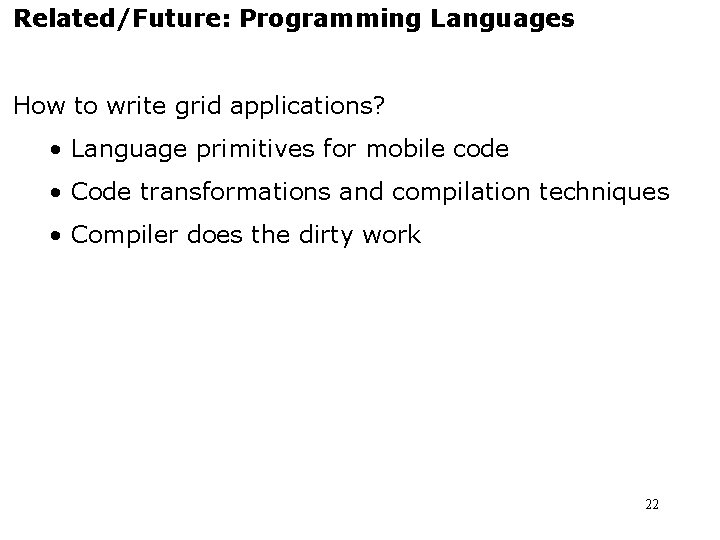 Related/Future: Programming Languages

How to write grid applications?

• Language primitives for mobile code
• Code transformations and compilation techniques
• Compiler does the dirty work

22